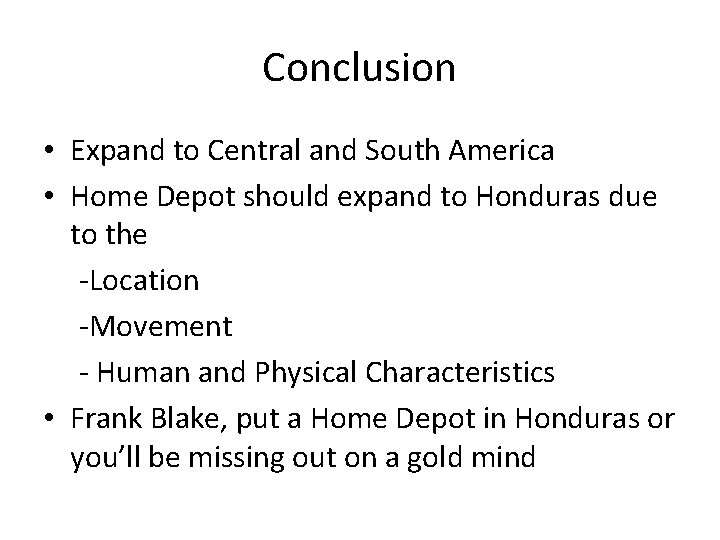 Conclusion

• Expand to Central and South America
• Home Depot should expand to Honduras due to the
-Location
-Movement
- Human and Physical Characteristics
• Frank Blake, put a Home Depot in Honduras or you'll be missing out on a gold mind